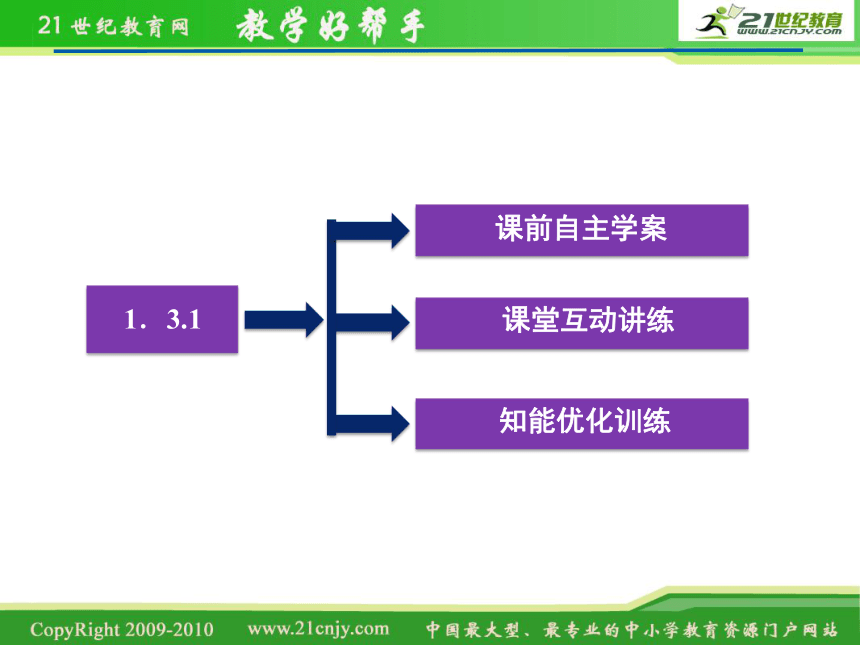 21世纪教育网 教学好帮手

21世纪教育
www.21cnjy.com

1．3.1

课前自主学案

课堂互动讲练

知能优化训练

CopyRight 2009-2010 www.21cnjy.com 中国最大型、最专业的中小学教育资源门户网站